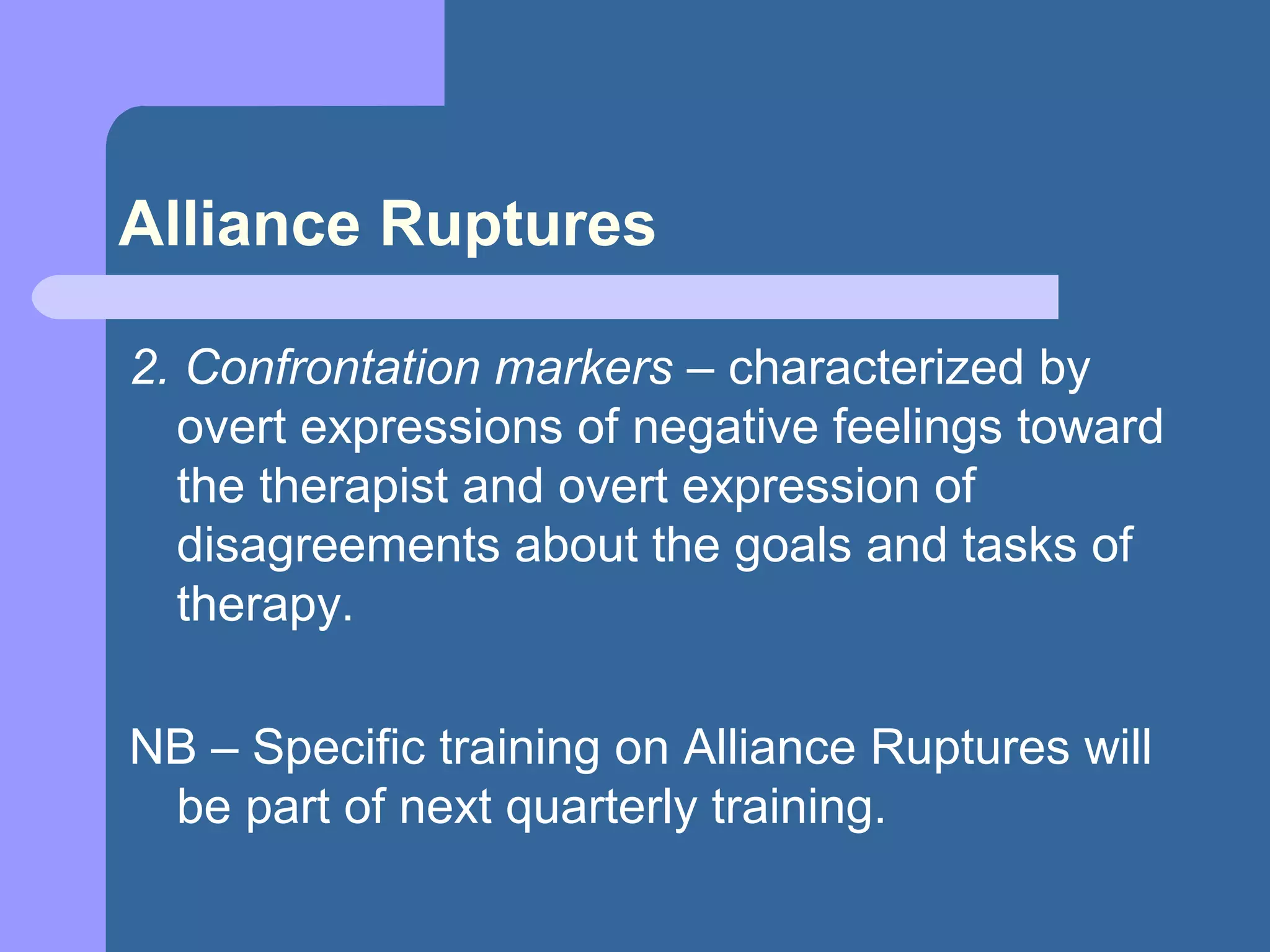 Alliance Ruptures

2. Confrontation markers – characterized by overt expressions of negative feelings toward the therapist and overt expression of disagreements about the goals and tasks of therapy.

NB – Specific training on Alliance Ruptures will be part of next quarterly training.